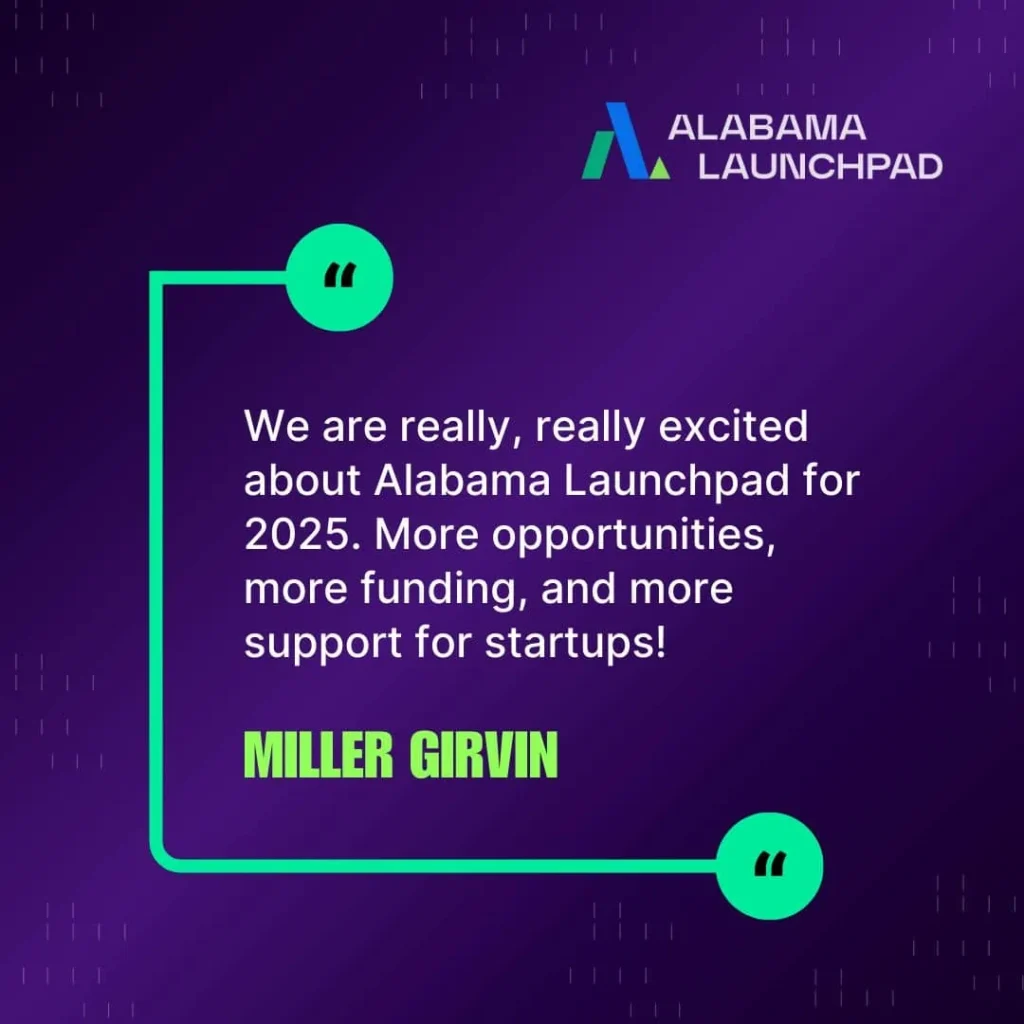 ALABAMA LAUNCHPAD

“

We are really, really excited about Alabama Launchpad for 2025. More opportunities, more funding, and more support for startups!

MILLER GIRVIN

“